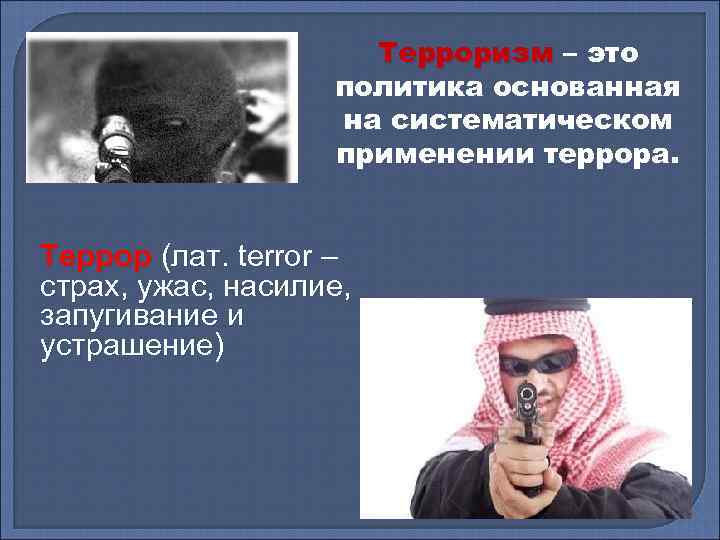 Терроризм – это политика основанная на систематическом применении террора.

Террор (лат. terror – страх, ужас, насилие, запугивание и устрашение)